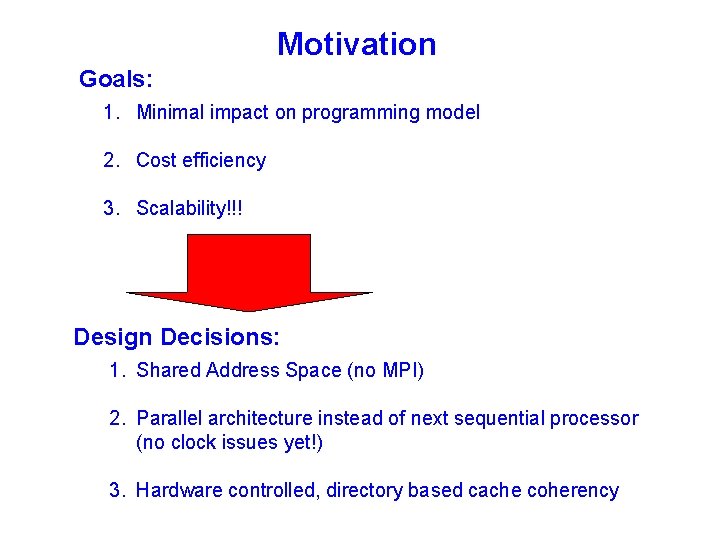 Motivation

Goals:

1. Minimal impact on programming model

2. Cost efficiency

3. Scalability!!!

Design Decisions:

1. Shared Address Space (no MPI)

2. Parallel architecture instead of next sequential processor (no clock issues yet!)

3. Hardware controlled, directory based cache coherency